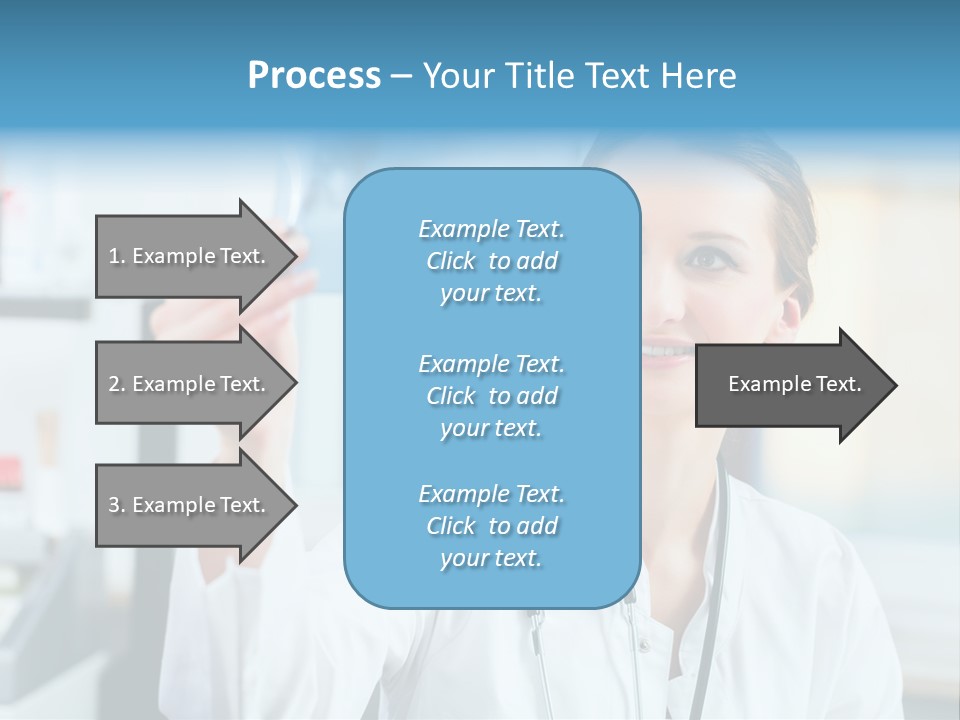 Process – Your Title Text Here

1. Example Text.

2. Example Text.

3. Example Text.

Example Text. Click to add your text.

Example Text. Click to add your text.

Example Text. Click to add your text.

Example Text.